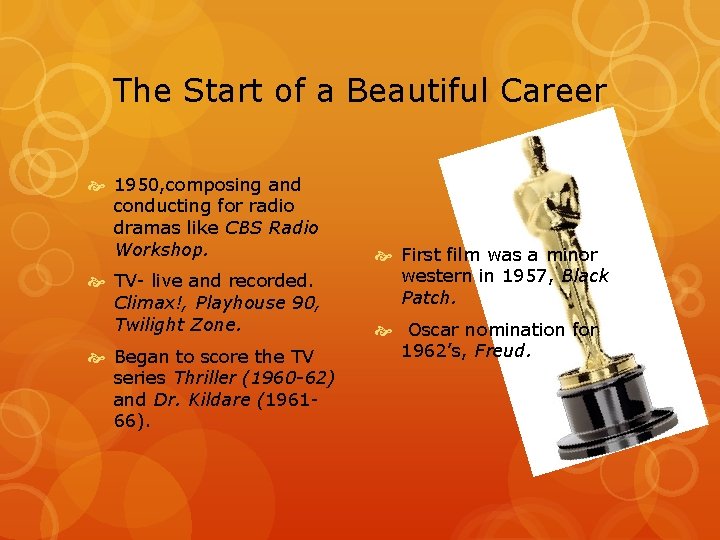 The Start of a Beautiful Career

1950,composing and conducting for radio dramas like CBS Radio Workshop.

TV- live and recorded. Climax!, Playhouse 90, Twilight Zone.

Began to score the TV series Thriller (1960-62) and Dr. Kildare (1961-66).

First film was a minor western in 1957, Black Patch.

Oscar nomination for 1962's, Freud.